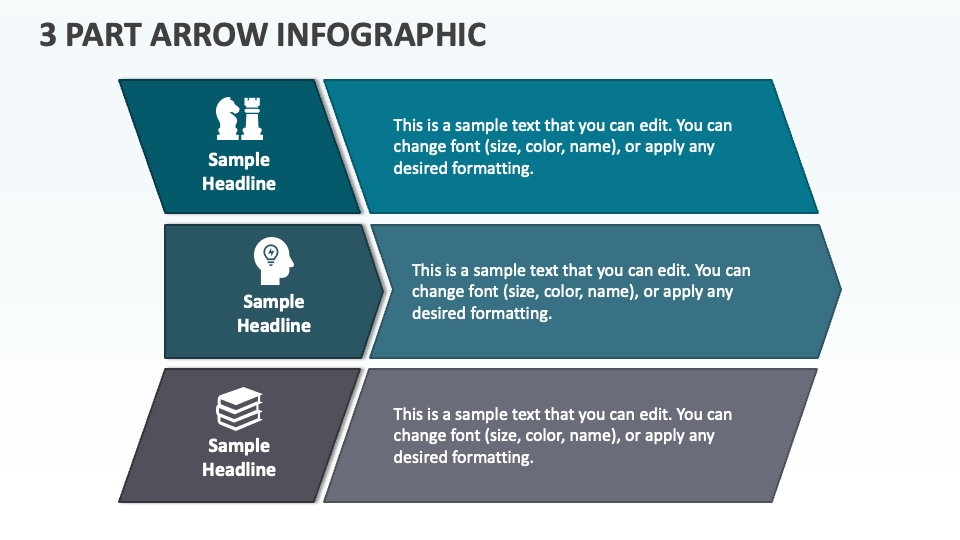 3 PART ARROW INFOGRAPHIC

Sample Headline

This is a sample text that you can edit. You can change font (size, color, name), or apply any desired formatting.

Sample Headline

This is a sample text that you can edit. You can change font (size, color, name), or apply any desired formatting.

Sample Headline

This is a sample text that you can edit. You can change font (size, color, name), or apply any desired formatting.